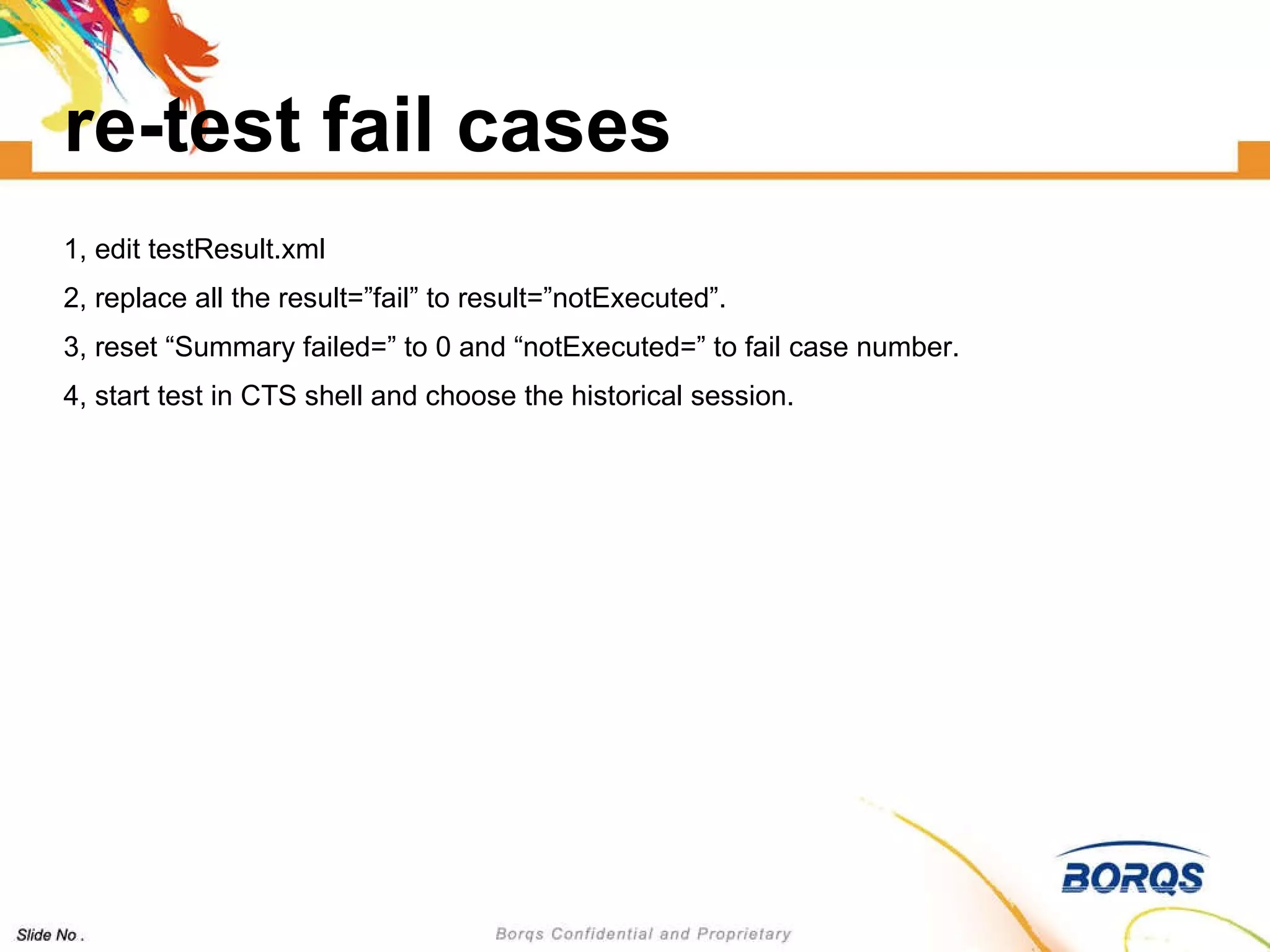 re-test fail cases

1, edit testResult.xml

2, replace all the result=”fail” to result=”notExecuted”.

3, reset “Summary failed=” to 0 and “notExecuted=” to fail case number.

4, start test in CTS shell and choose the historical session.

BORQS

Slide No .

Borqs Confidential and Proprietary